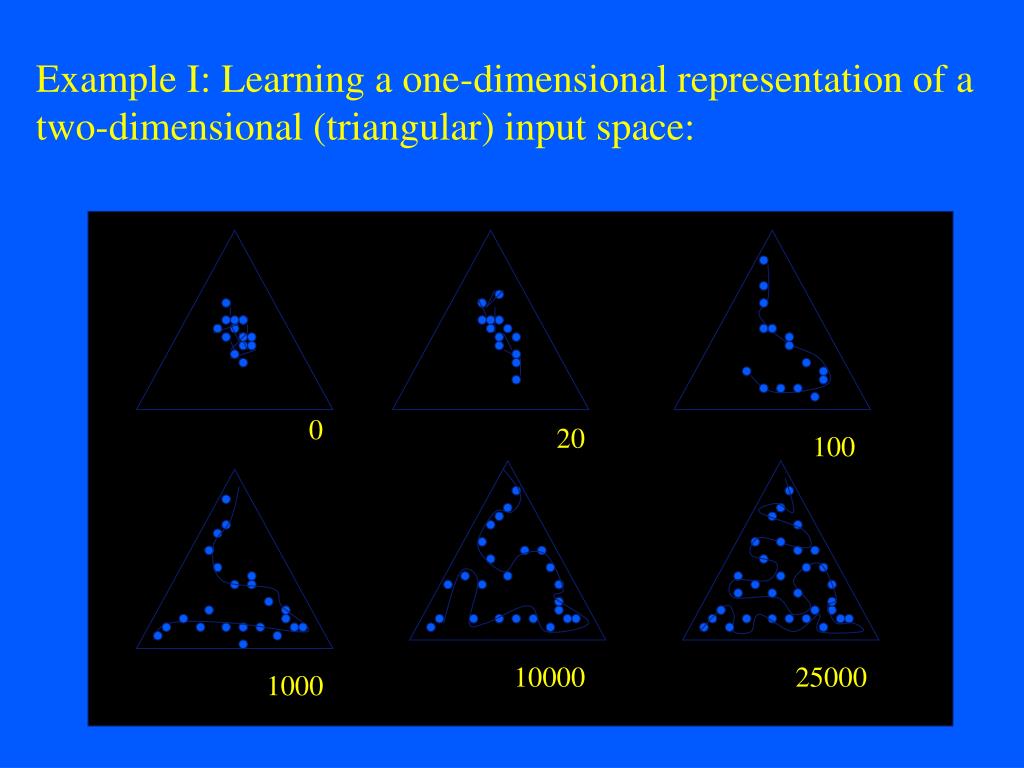 Example I: Learning a one-dimensional representation of a two-dimensional (triangular) input space:

0

20

100

1000

10000

25000